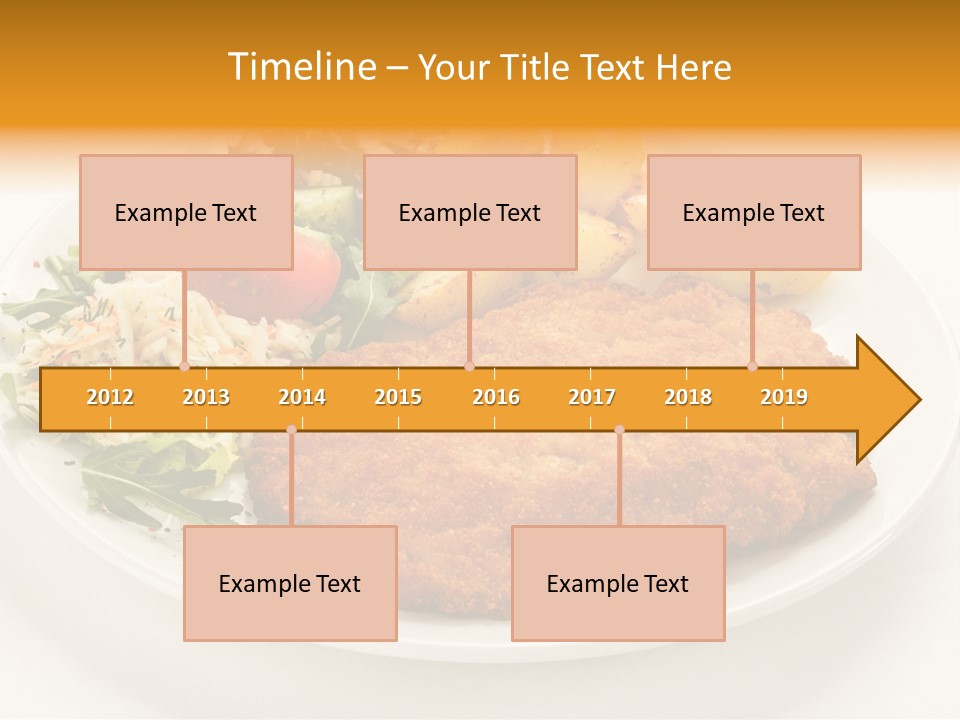 Timeline – Your Title Text Here

Example Text

Example Text

Example Text

2012 2013 2014 2015 2016 2017 2018 2019

Example Text

Example Text